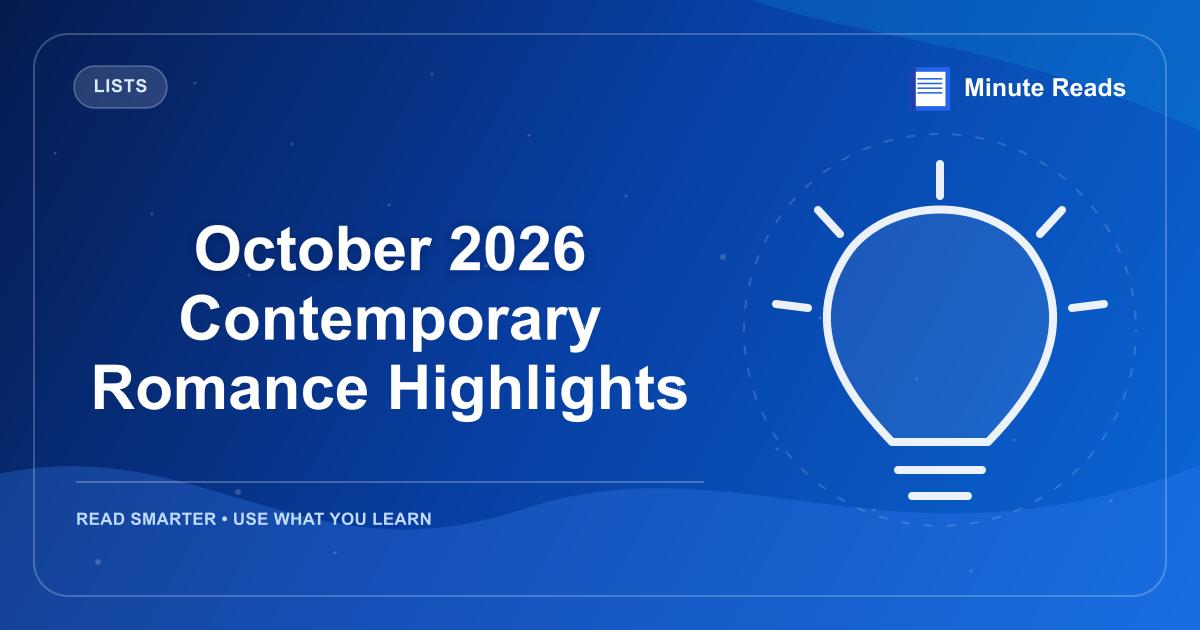 LISTS

Minute Reads

October 2026 Contemporary Romance Highlights

READ SMARTER • USE WHAT YOU LEARN